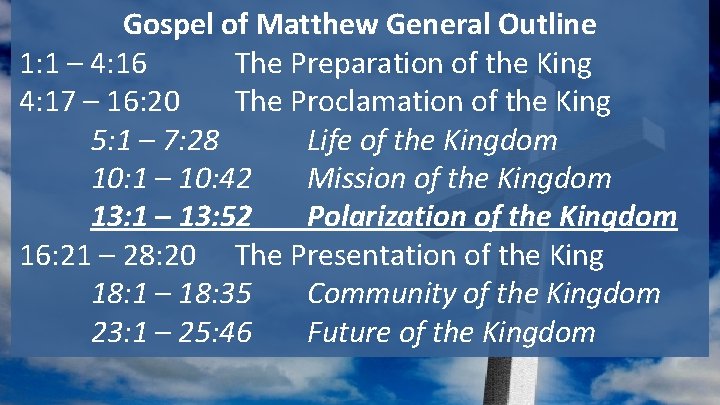 Gospel of Matthew General Outline

1:1 – 4:16 The Preparation of the King

4:17 – 16:20 The Proclamation of the King

5:1 – 7:28 Life of the Kingdom

10:1 – 10:42 Mission of the Kingdom

13:1 – 13:52 Polarization of the Kingdom

16:21 – 28:20 The Presentation of the King

18:1 – 18:35 Community of the Kingdom

23:1 – 25:46 Future of the Kingdom